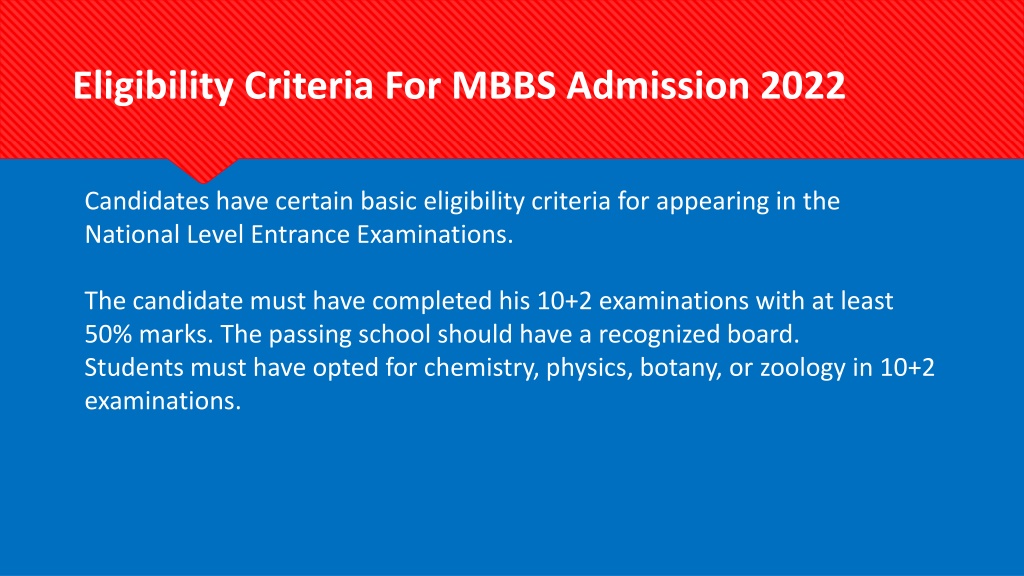 Eligibility Criteria For MBBS Admission 2022

Candidates have certain basic eligibility criteria for appearing in the National Level Entrance Examinations.

The candidate must have completed his 10+2 examinations with at least 50% marks. The passing school should have a recognized board.
Students must have opted for chemistry, physics, botany, or zoology in 10+2 examinations.